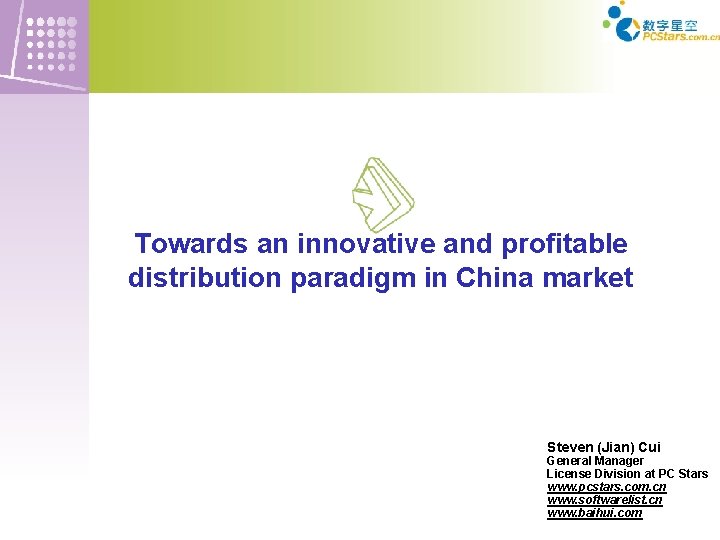 数字星空
PCStars.com.cn

Towards an innovative and profitable distribution paradigm in China market

Steven (Jian) Cui
General Manager
License Division at PC Stars
www.pcstars.com.cn
www.softwarelist.cn
www.baihui.com